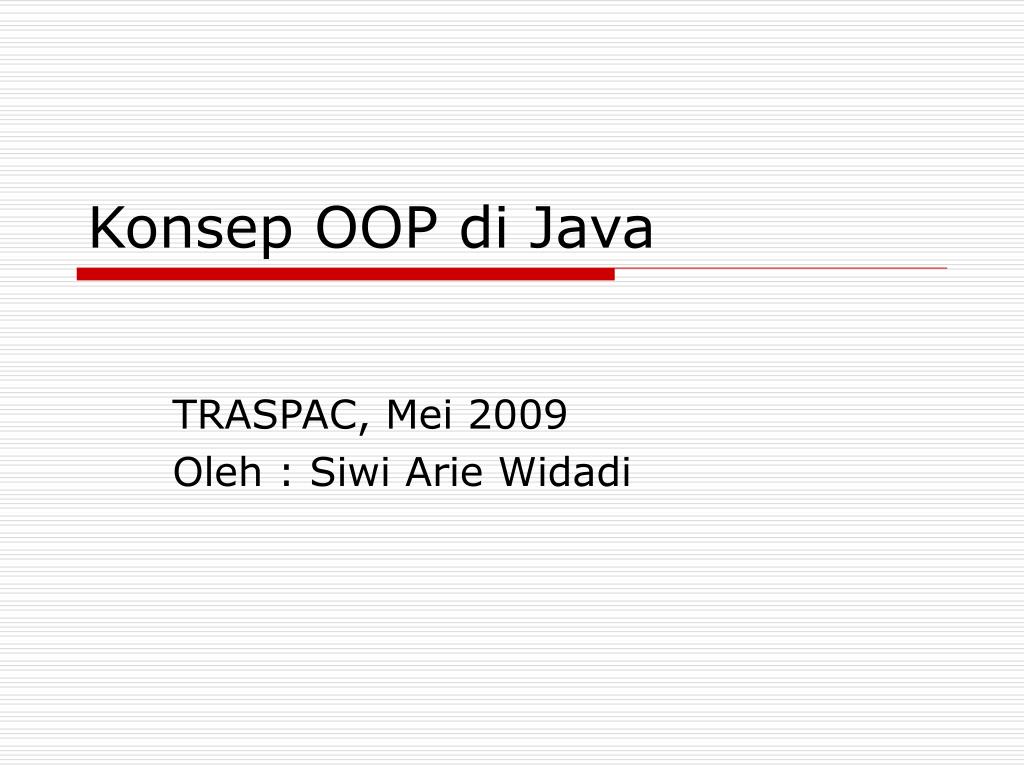 Konsep OOP di Java

TRASPAC, Mei 2009
Oleh : Siwi Arie Widadi